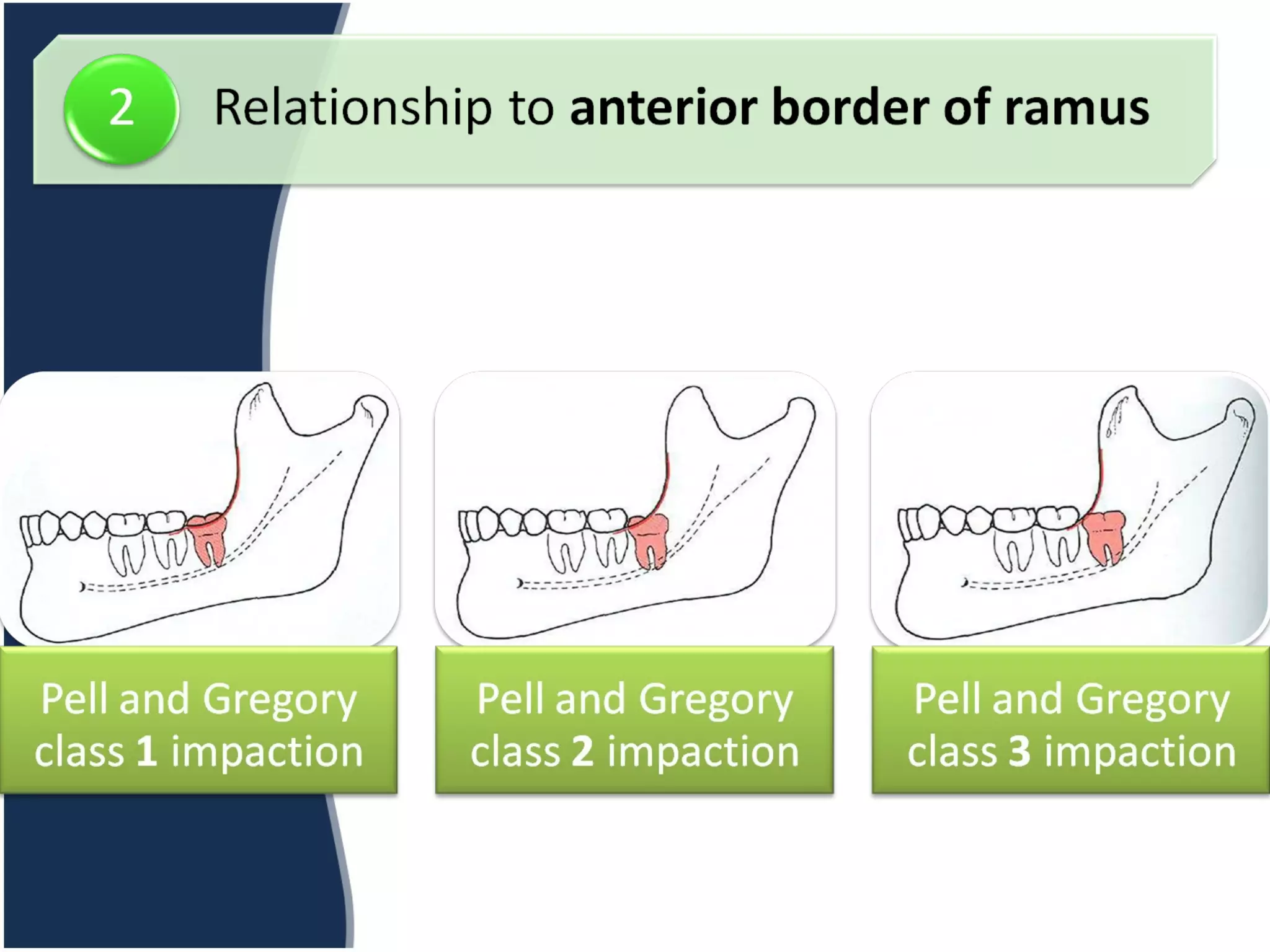 2 Relationship to anterior border of ramus

Pell and Gregory class 1 impaction

Pell and Gregory class 2 impaction

Pell and Gregory class 3 impaction